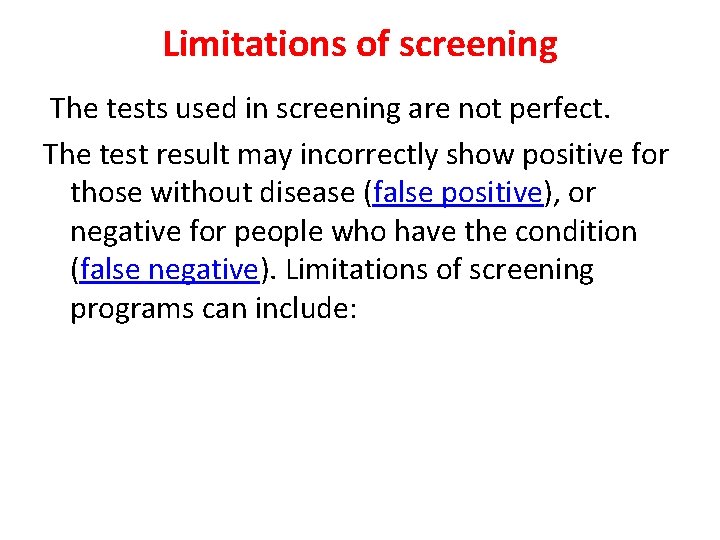 Limitations of screening

The tests used in screening are not perfect.

The test result may incorrectly show positive for those without disease (false positive), or negative for people who have the condition (false negative). Limitations of screening programs can include: